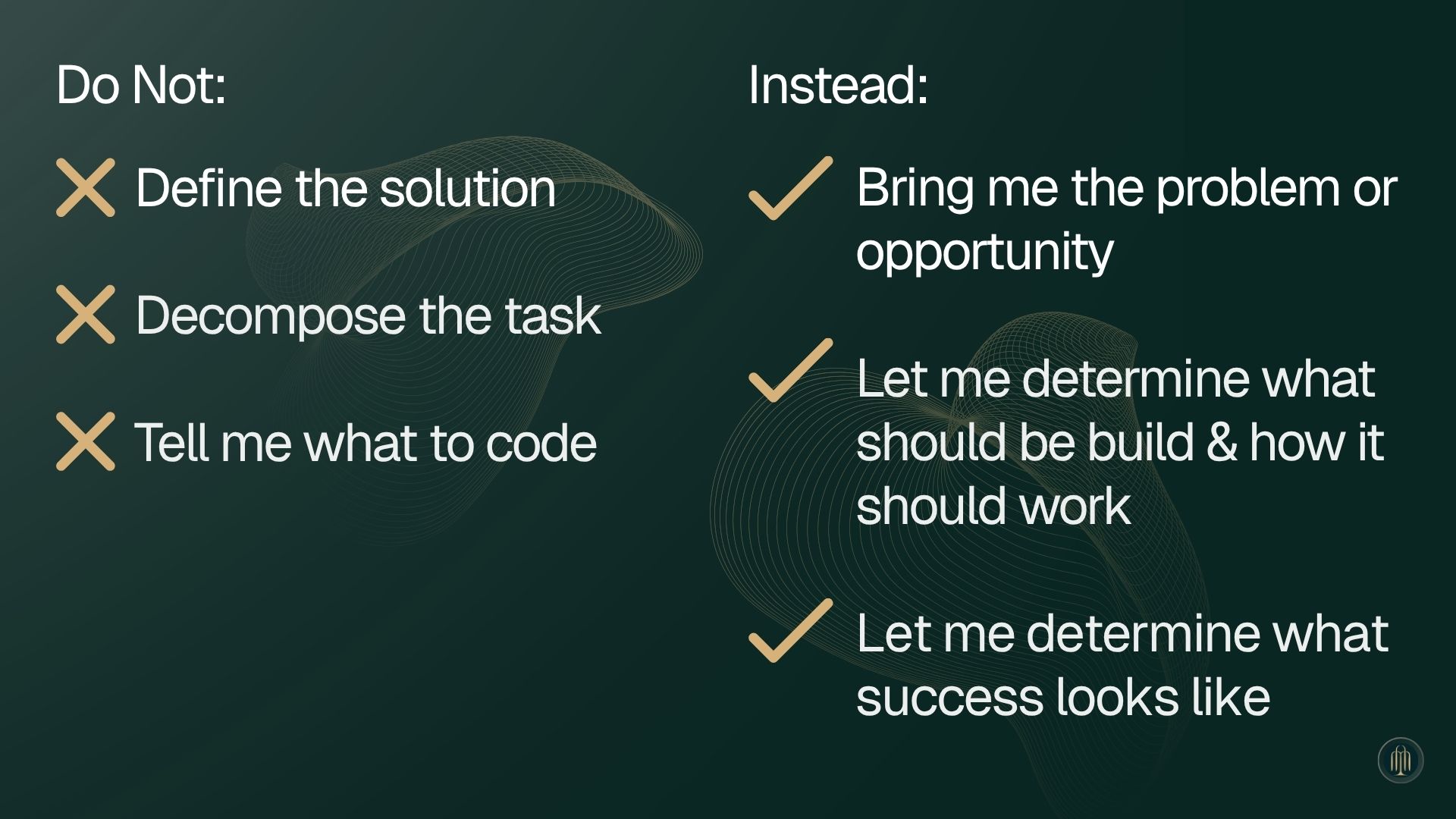 Do Not:

Define the solution

Decompose the task

Tell me what to code

Instead:

Bring me the problem or opportunity

Let me determine what should be build & how it should work

Let me determine what success looks like